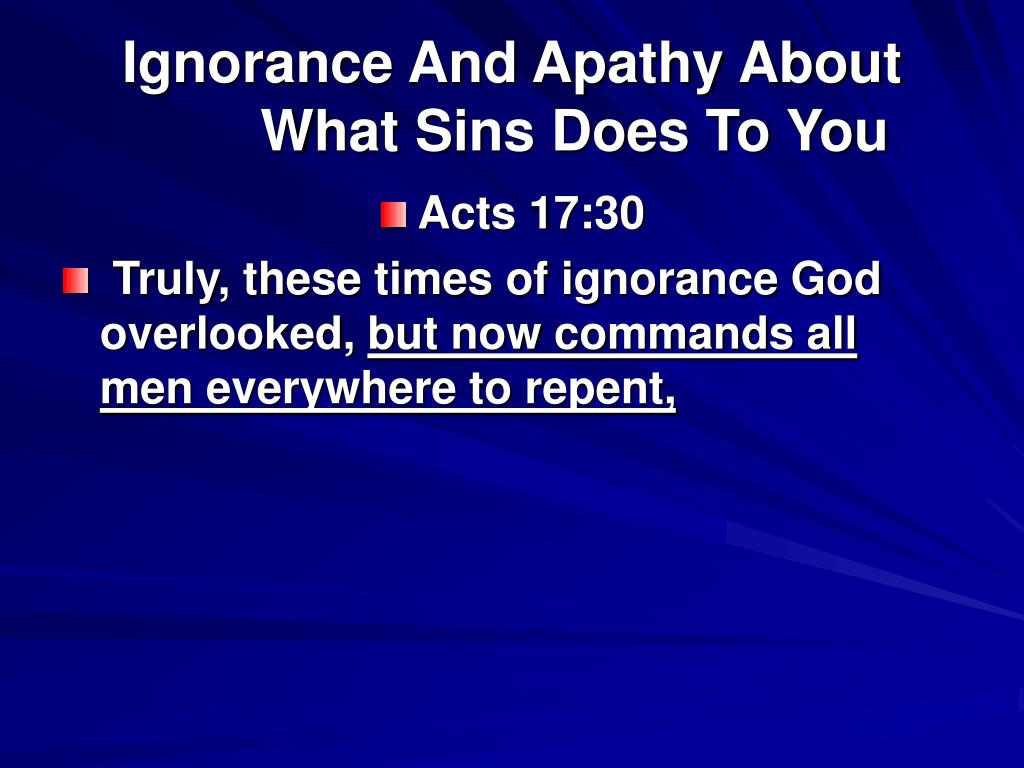 Ignorance And Apathy About What Sins Does To You

Acts 17:30

Truly, these times of ignorance God overlooked, but now commands all men everywhere to repent,